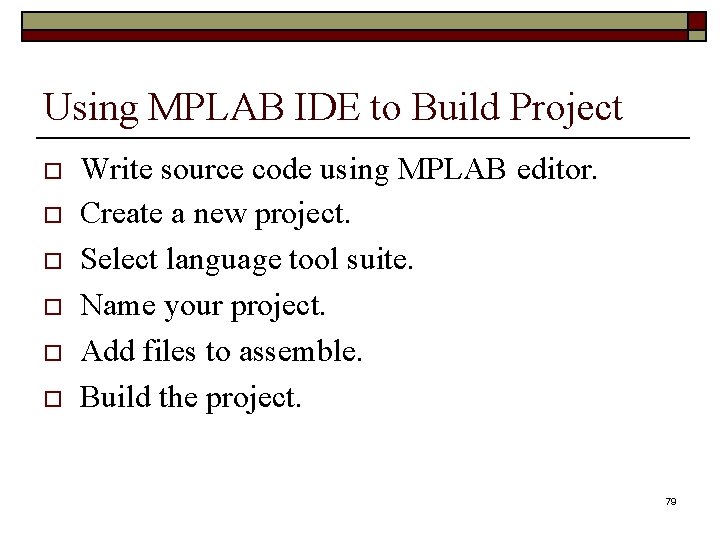 Using MPLAB IDE to Build Project

□ Write source code using MPLAB editor.
□ Create a new project.
□ Select language tool suite.
□ Name your project.
□ Add files to assemble.
□ Build the project.

79